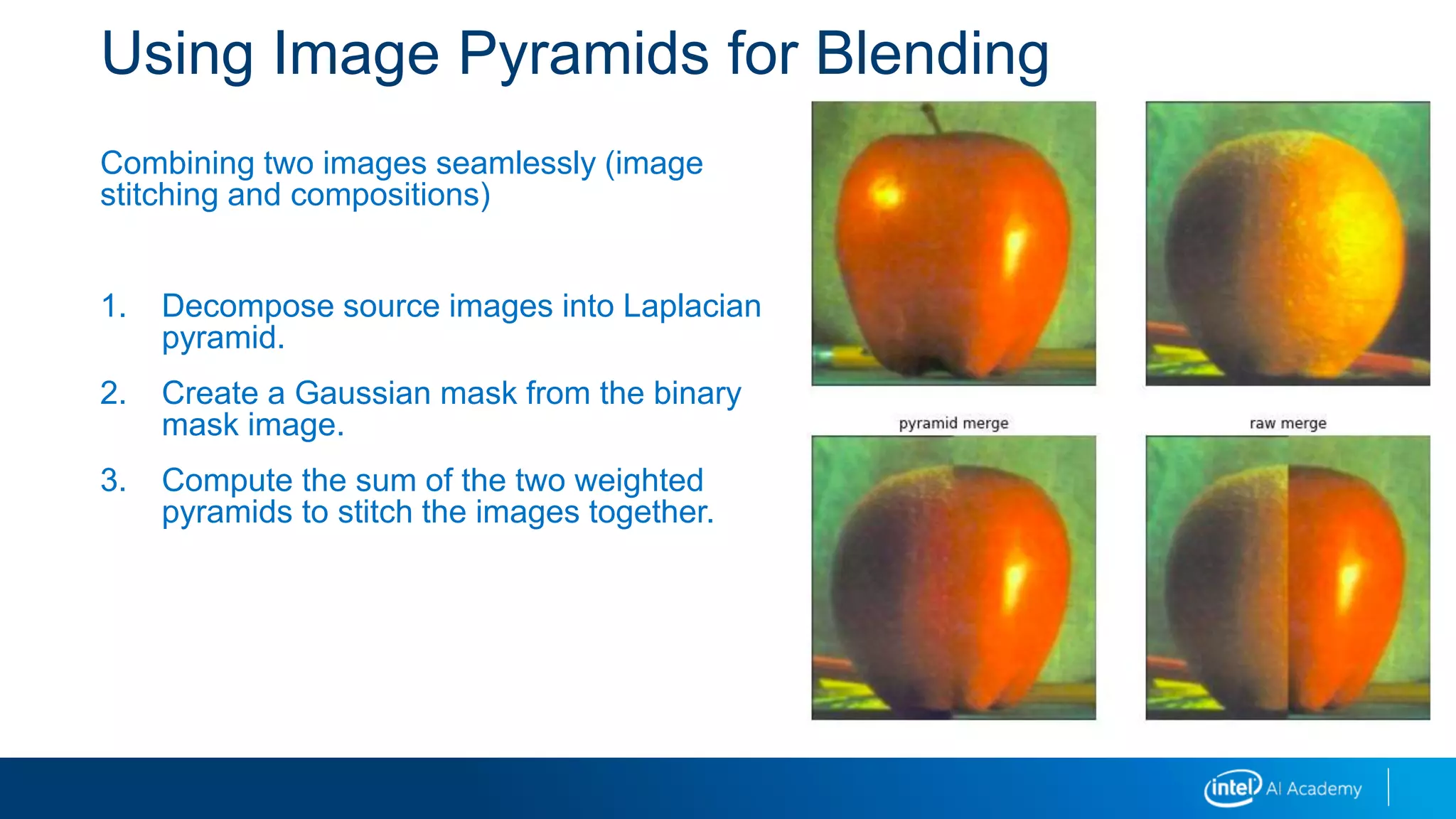 Using Image Pyramids for Blending

Combining two images seamlessly (image stitching and compositions)

1. Decompose source images into Laplacian pyramid.

2. Create a Gaussian mask from the binary mask image.

3. Compute the sum of the two weighted pyramids to stitch the images together.

pyramid merge

raw merge

intel AI Academy